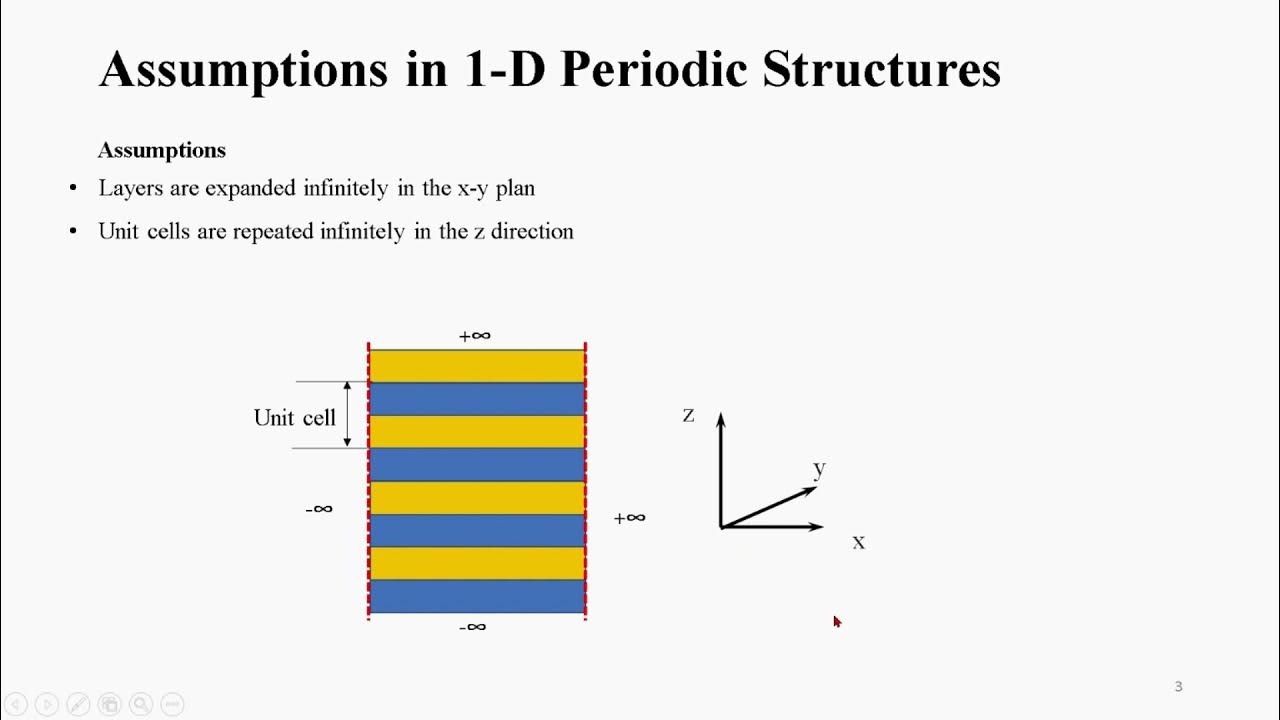 Assumptions in 1-D Periodic Structures

Assumptions

• Layers are expanded infinitely in the x-y plan

• Unit cells are repeated infinitely in the z direction

$+\infty$

Unit cell

$-\infty$

$+\infty$

$-\infty$

z

y

x

3